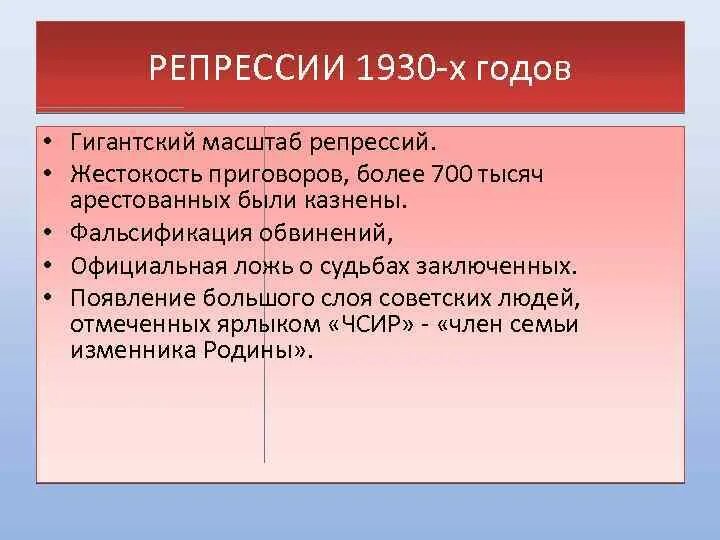 РЕПРЕССИИ 1930-х годов

• Гигантский масштаб репрессий.
• Жестокость приговоров, более 700 тысяч арестованных были казнены.
• Фальсификация обвинений,
• Официальная ложь о судьбах заключенных.
• Появление большого слоя советских людей, отмеченных ярлыком «ЧСИР» - «член семьи изменника Родины».